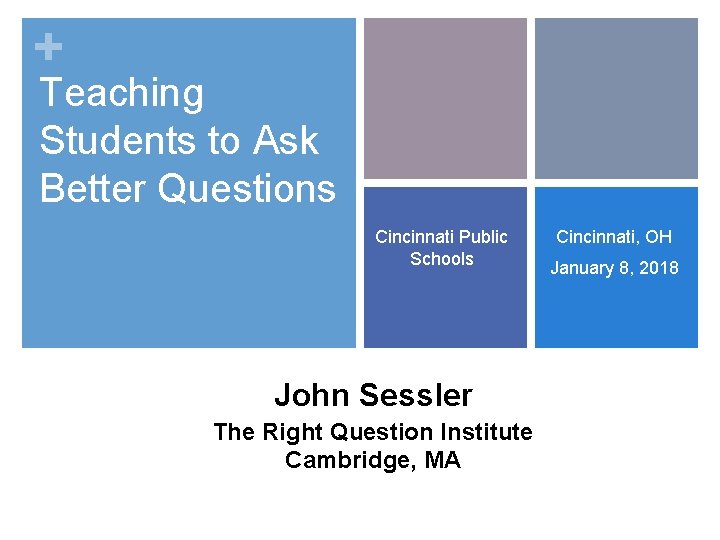 +
Teaching Students to Ask Better Questions

Cincinnati Public Schools

Cincinnati, OH
January 8, 2018

John Sessler
The Right Question Institute
Cambridge, MA